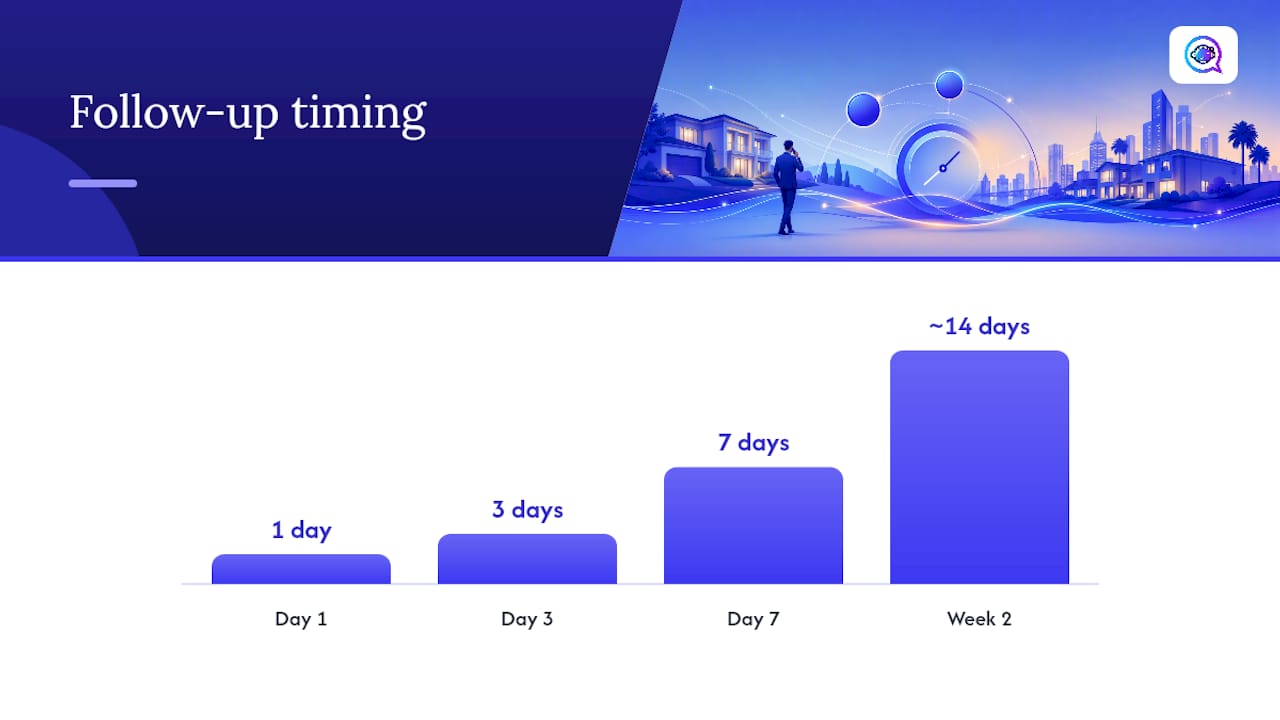 Follow-up timing

1 day

3 days

7 days

~14 days

Day 1

Day 3

Day 7

Week 2